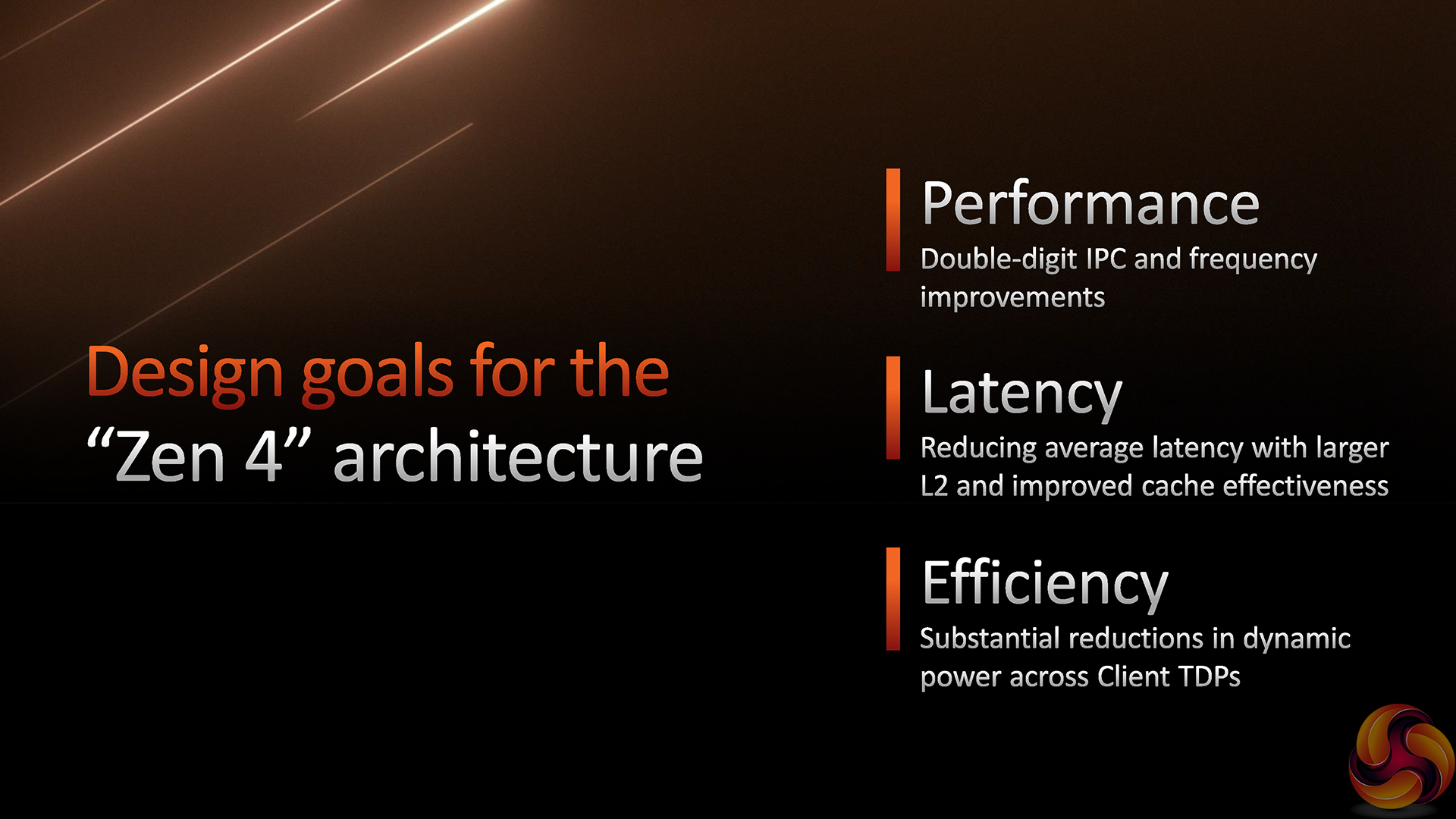 Design goals for the “Zen 4” architecture

Performance
Double-digit IPC and frequency improvements

Latency
Reducing average latency with larger L2 and improved cache effectiveness

Efficiency
Substantial reductions in dynamic power across Client TDPs